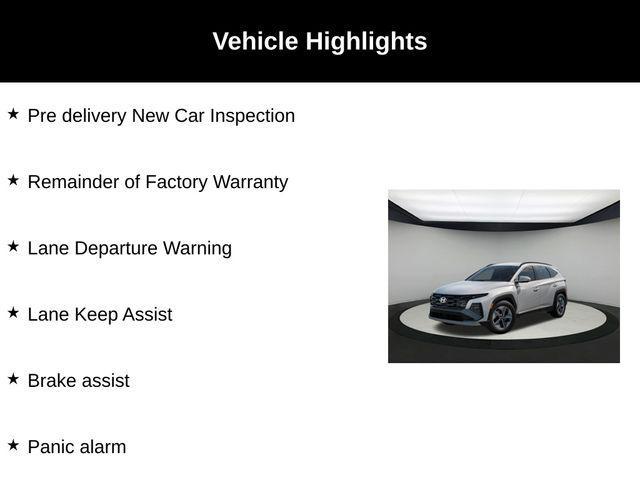 Vehicle Highlights

★ Pre delivery New Car Inspection

★ Remainder of Factory Warranty

★ Lane Departure Warning

★ Lane Keep Assist

★ Brake assist

★ Panic alarm